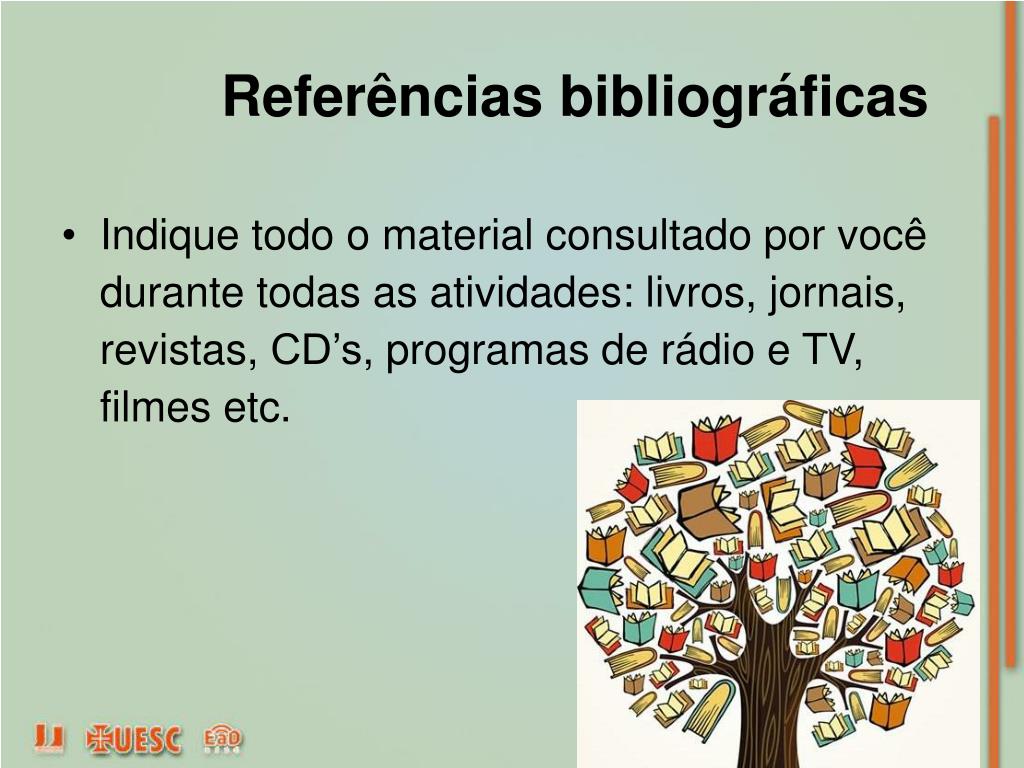 Referências bibliográficas

• Indique todo o material consultado por você durante todas as atividades: livros, jornais, revistas, CD’s, programas de rádio e TV, filmes etc.

UESC EaD